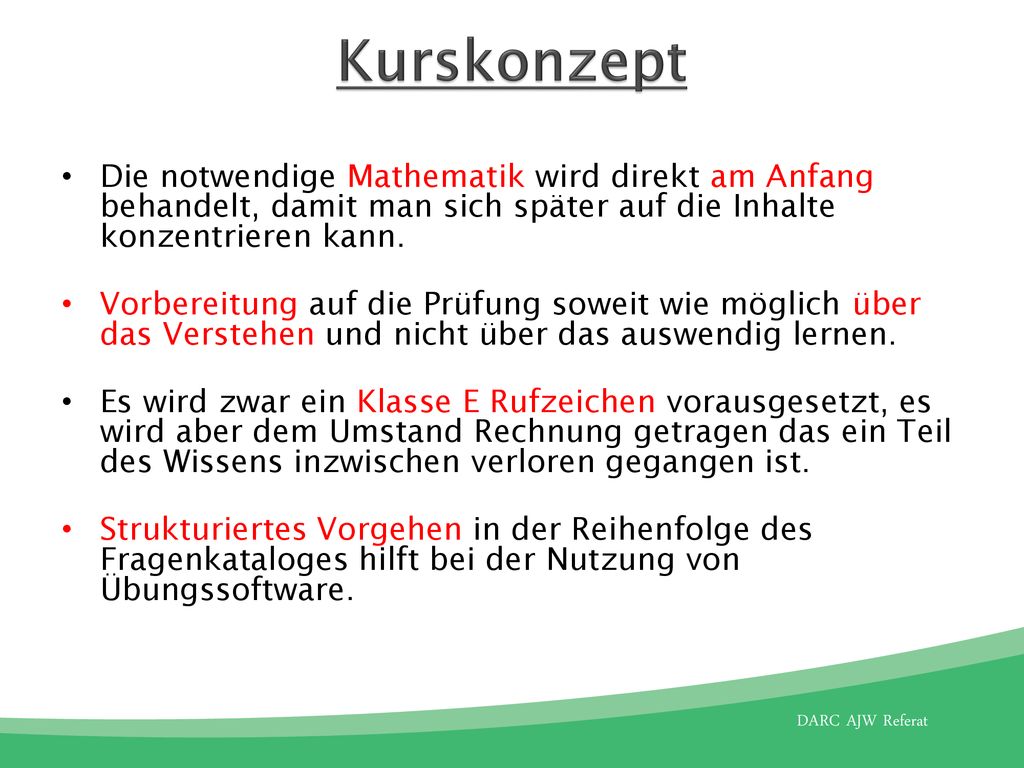 Kurskonzept

• Die notwendige Mathematik wird direkt am Anfang behandelt, damit man sich später auf die Inhalte konzentrieren kann.

• Vorbereitung auf die Prüfung soweit wie möglich über das Verstehen und nicht über das auswendig lernen.

• Es wird zwar ein Klasse E Rufzeichen vorausgesetzt, es wird aber dem Umstand Rechnung getragen das ein Teil des Wissens inzwischen verloren gegangen ist.

• Strukturiertes Vorgehen in der Reihenfolge des Fragenkataloges hilft bei der Nutzung von Übungssoftware.

DARC AJW Referat